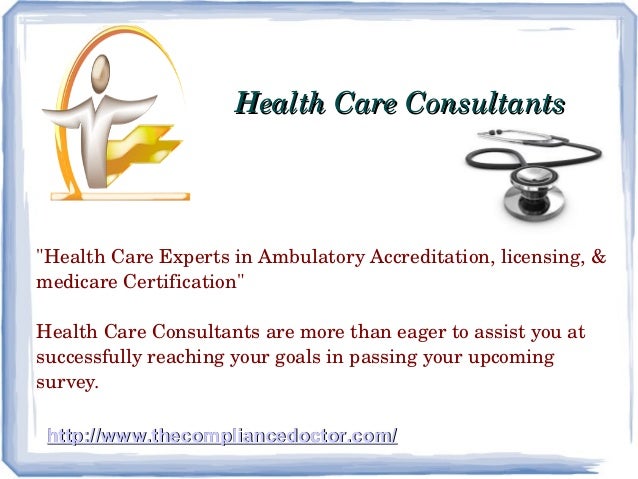 Health Care Consultants

"Health Care Experts in Ambulatory Accreditation, licensing, & medicare Certification"

Health Care Consultants are more than eager to assist you at successfully reaching your goals in passing your upcoming survey.

http://www.thecompliancedoctor.com/